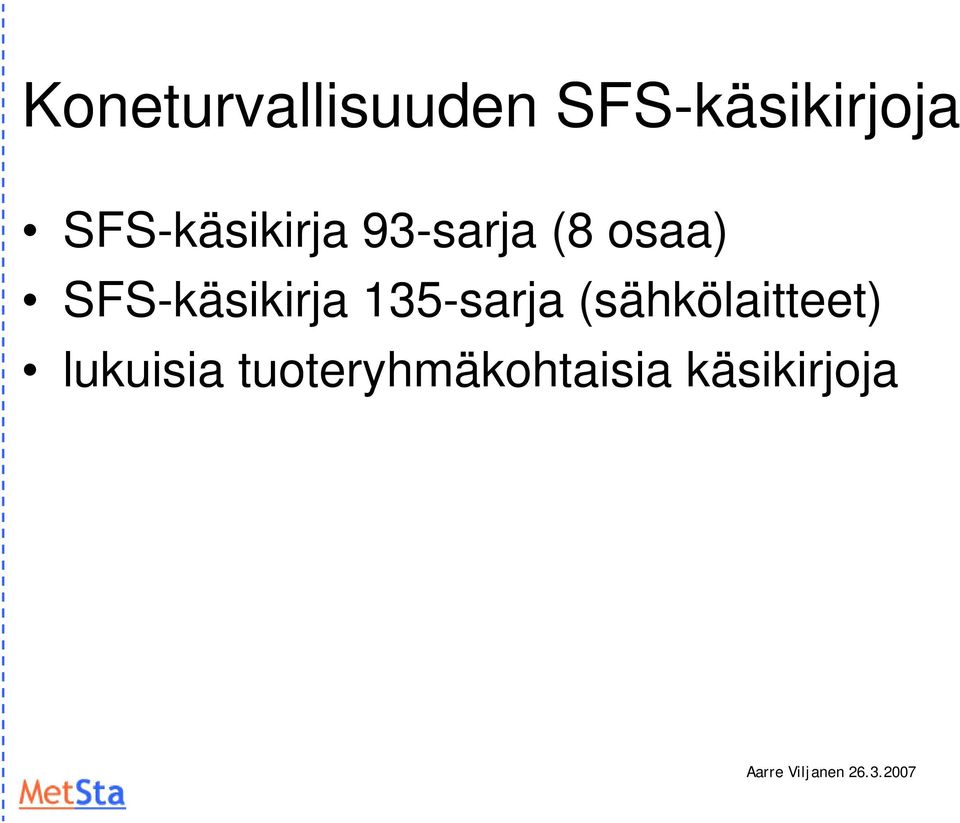 Koneturvallisuuden SFS-käsikirjoja

• SFS-käsikirja 93-sarja (8 osaa)
• SFS-käsikirja 135-sarja (sähkölaitteet)
• lukuisia tuoteryhmäkohtaisia käsikirjoja

MetSta

Aarre Viljanen 26.3.2007